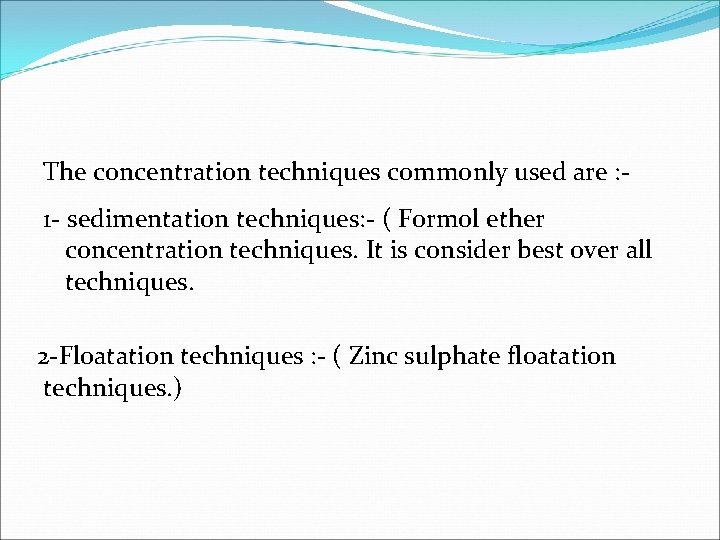 The concentration techniques commonly used are :-

1- sedimentation techniques:- ( Formol ether concentration techniques. It is consider best over all techniques.

2-Floatation techniques :- ( Zinc sulphate floatation techniques.)